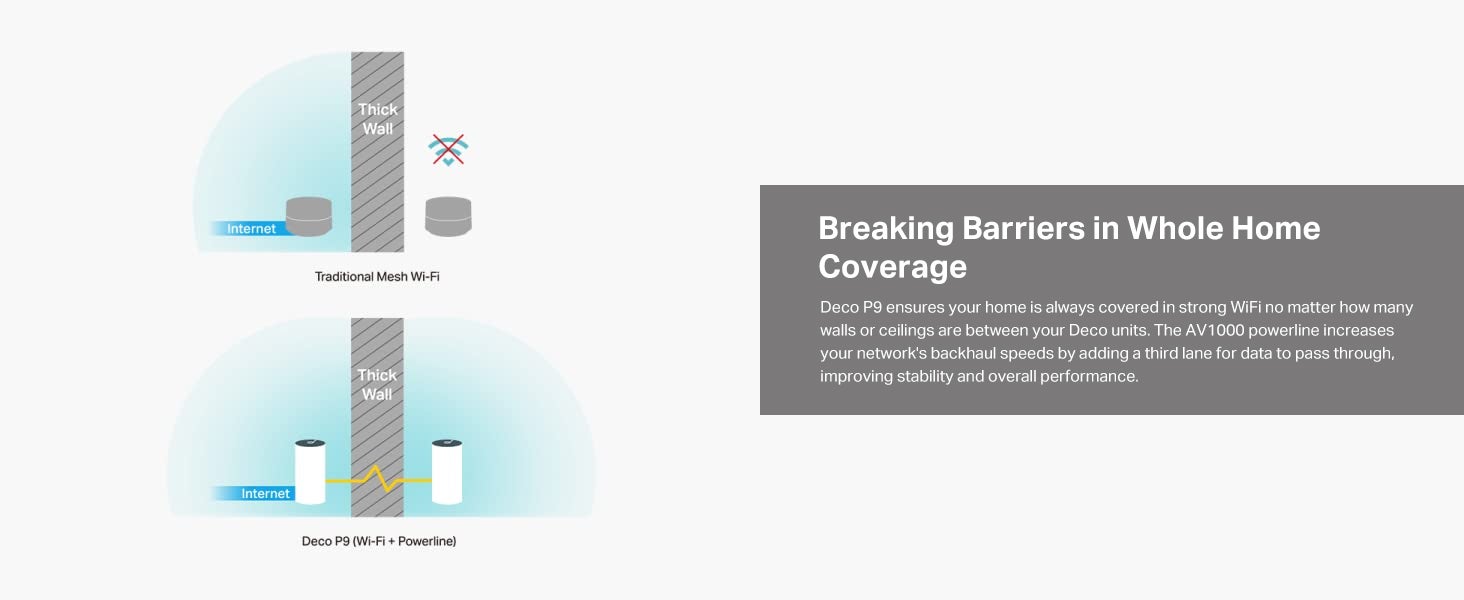 Thick Wall

Internet

Traditional Mesh Wi-Fi

Thick Wall

Internet

Deco P9 (Wi-Fi + Powerline)

Breaking Barriers in Whole Home Coverage

Deco P9 ensures your home is always covered in strong WiFi no matter how many walls or ceilings are between your Deco units. The AV1000 powerline increases your network's backhaul speeds by adding a third lane for data to pass through, improving stability and overall performance.